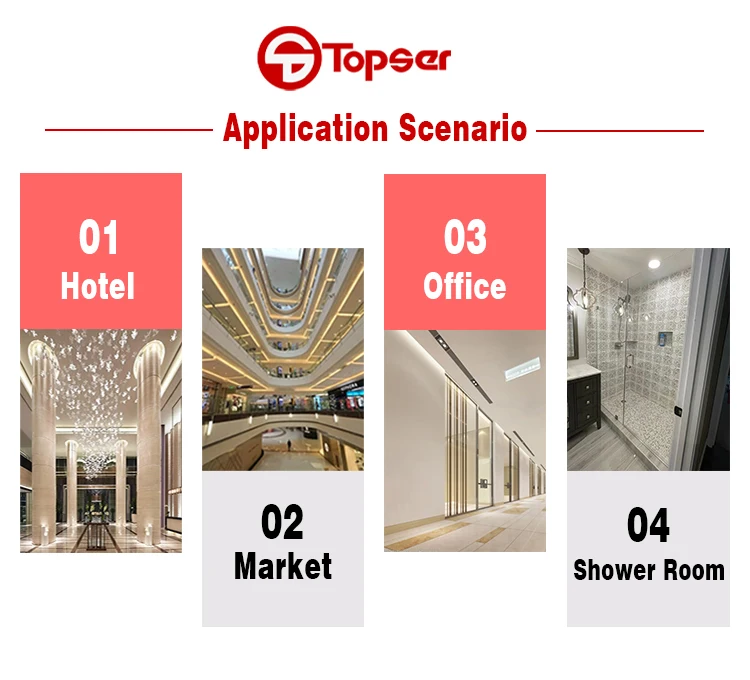 Topser

Application Scenario

01
Hotel

02
Market

03
Office

04
Shower Room